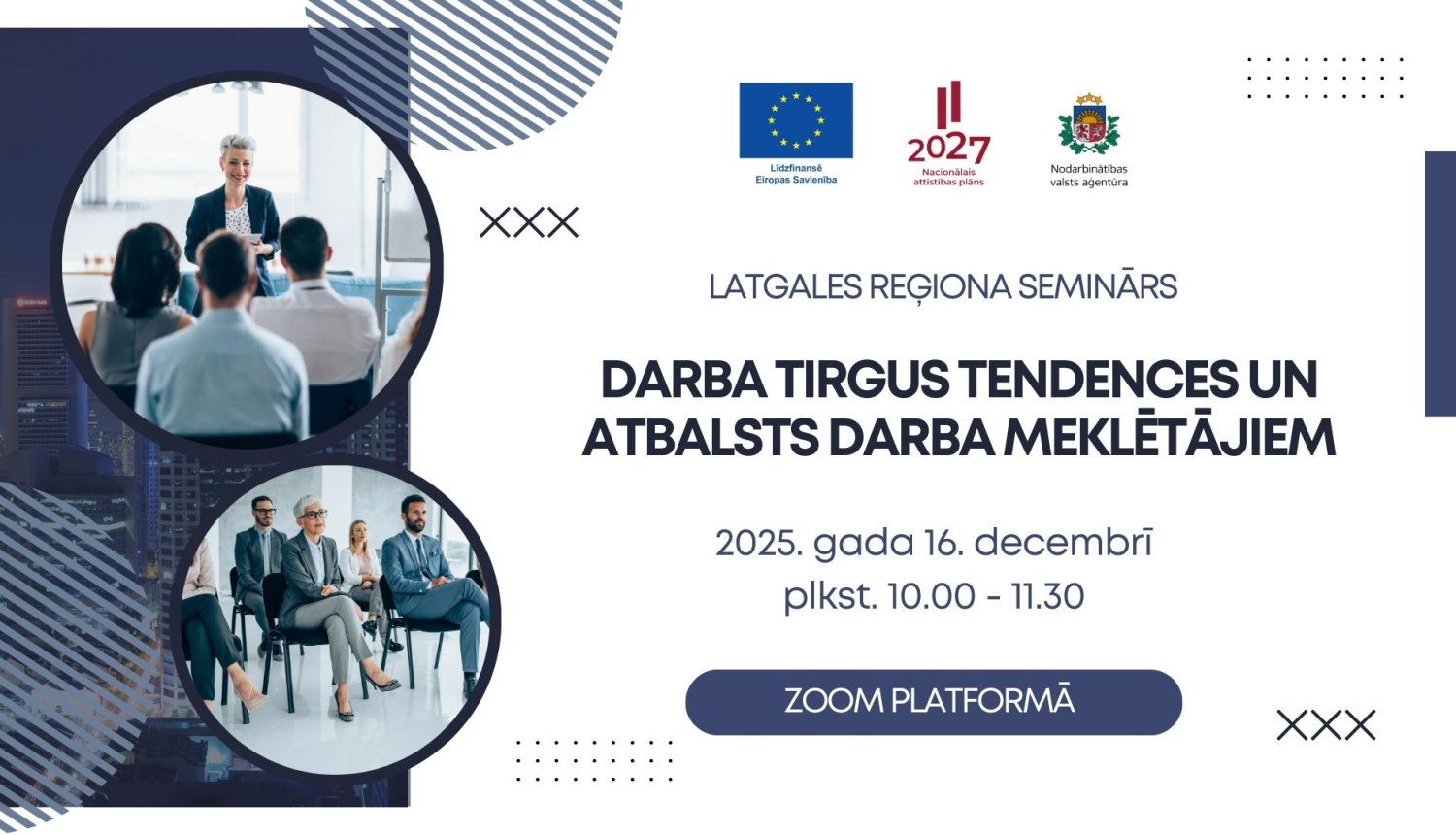 Līdzfinansē Eiropas Savienība

2027
Nacionālais attīstības plāns

Nodarbinātības valsts aģentūra

XXX

LATGALES REĢIONA SEMINĀRS

DARBA TIRGUS TENDENCES UN ATBALSTS DARBA MEKLĒTĀJIEM

2025. gada 16. decembrī
plkst. 10.00 - 11.30

ZOOM PLATFORMĀ

XXX